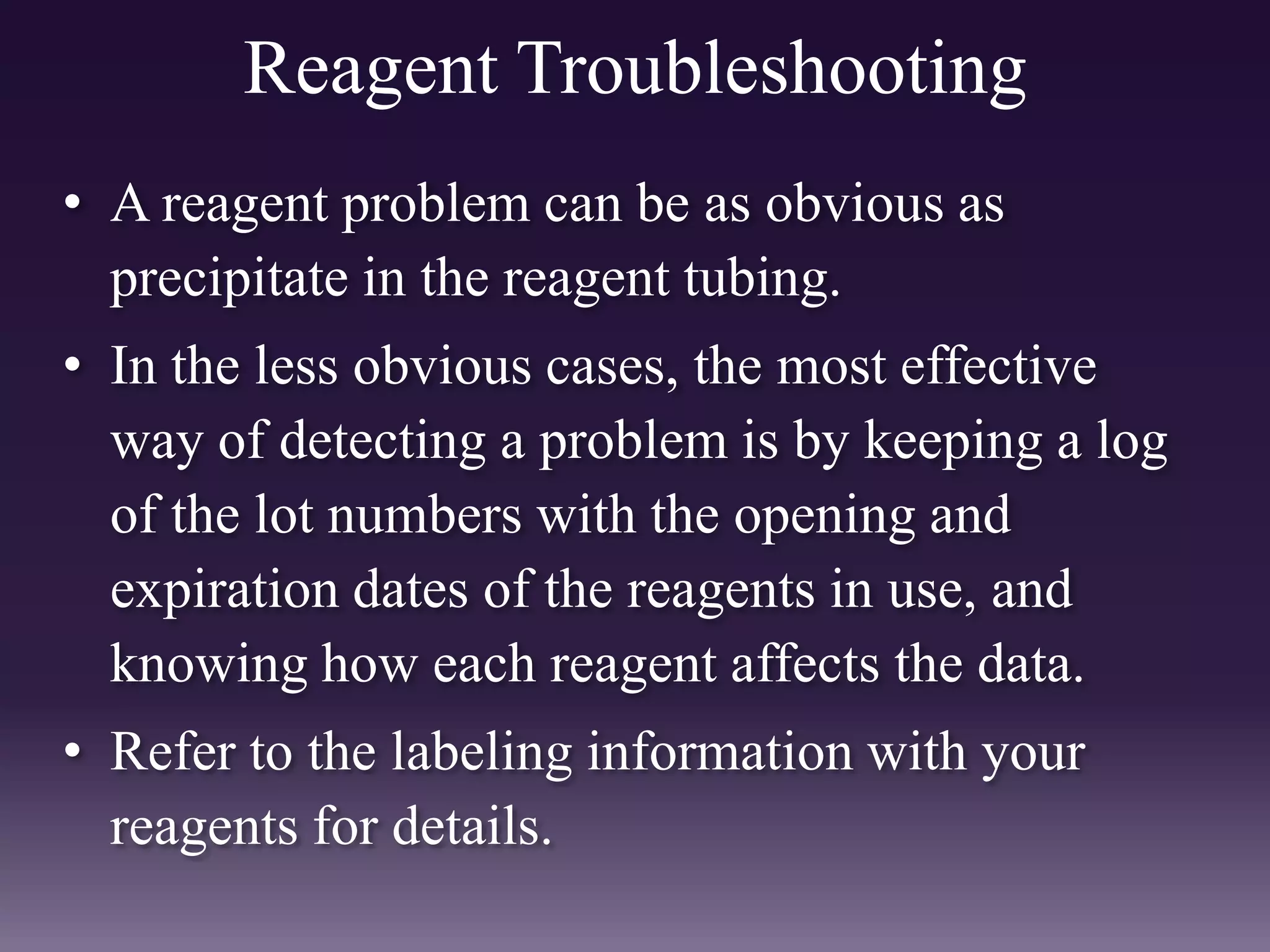 Reagent Troubleshooting

• A reagent problem can be as obvious as precipitate in the reagent tubing.

• In the less obvious cases, the most effective way of detecting a problem is by keeping a log of the lot numbers with the opening and expiration dates of the reagents in use, and knowing how each reagent affects the data.

• Refer to the labeling information with your reagents for details.